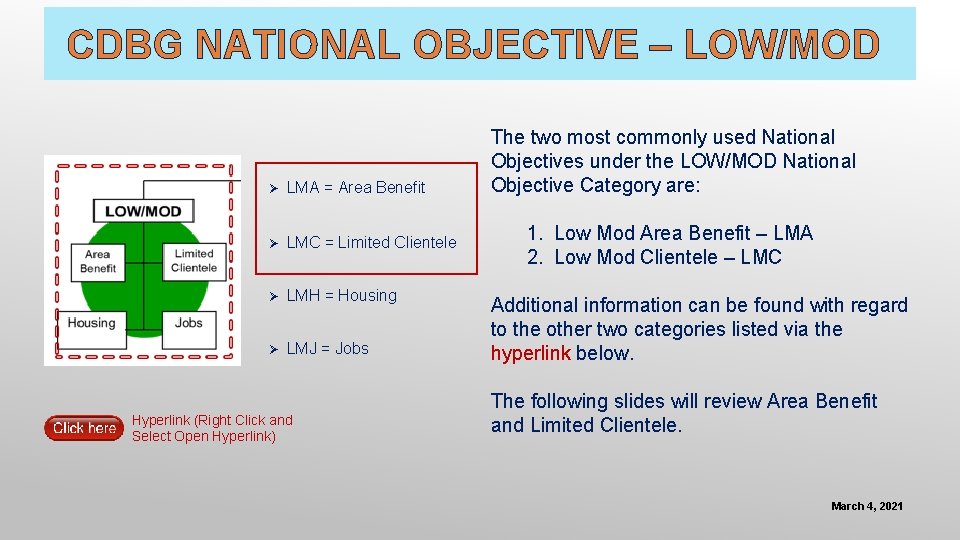 CDBG NATIONAL OBJECTIVE – LOW/MOD

LOW/MOD

Area Benefit

Limited Clientele

Housing

Jobs

➢ LMA = Area Benefit

➢ LMC = Limited Clientele

➢ LMH = Housing

➢ LMJ = Jobs

Click here

Hyperlink (Right Click and Select Open Hyperlink)

The two most commonly used National Objectives under the LOW/MOD National Objective Category are:

1. Low Mod Area Benefit – LMA
2. Low Mod Clientele – LMC

Additional information can be found with regard to the other two categories listed via the hyperlink below.

The following slides will review Area Benefit and Limited Clientele.

March 4, 2021